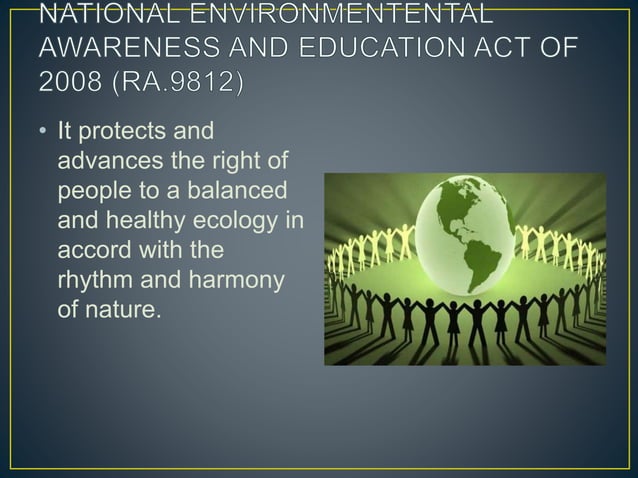 NATIONAL ENVIRONMENTENTAL AWARENESS AND EDUCATION ACT OF 2008 (RA.9812)

• It protects and advances the right of people to a balanced and healthy ecology in accord with the rhythm and harmony of nature.